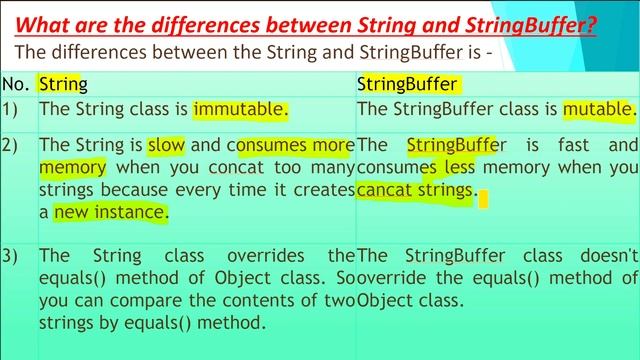 What are the differences between String and StringBuffer?

The differences between the String and StringBuffer is -

| No. | String | StringBuffer |
|---|---|---|
| 1) | The String class is immutable. | The StringBuffer class is mutable. |
| 2) | The String is slow and consumes more memory when you concat too many strings because every time it creates a new instance. | The StringBuffer is fast and consumes less memory when you cancat strings. |
| 3) | The String class overrides the equals() method of Object class. So you can compare the contents of two strings by equals() method. | The StringBuffer class doesn't override the equals() method of Object class. |